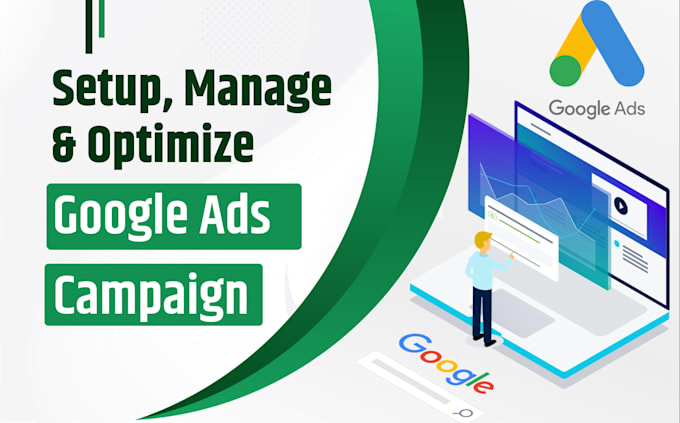 Setup, Manage & Optimize

Google Ads Campaign

Google Ads

Google